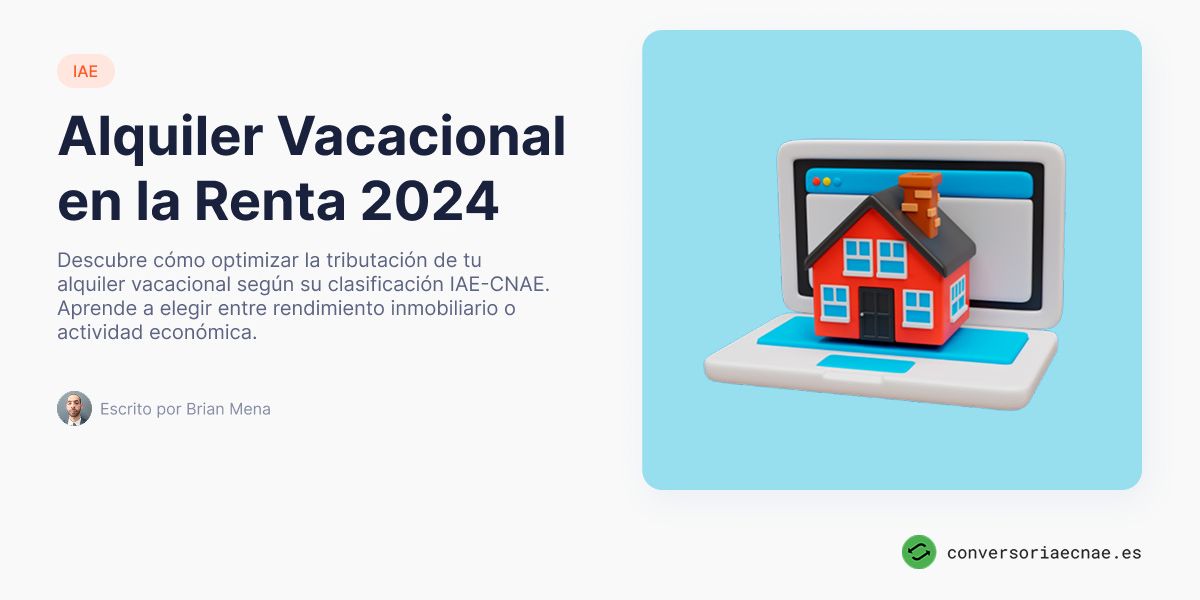 IAE

Alquiler Vacacional en la Renta 2024

Descubre cómo optimizar la tributación de tu alquiler vacacional según su clasificación IAE-CNAE. Aprende a elegir entre rendimiento inmobiliario o actividad económica.

Escrito por Brian Mena

conversoriaecnae.es